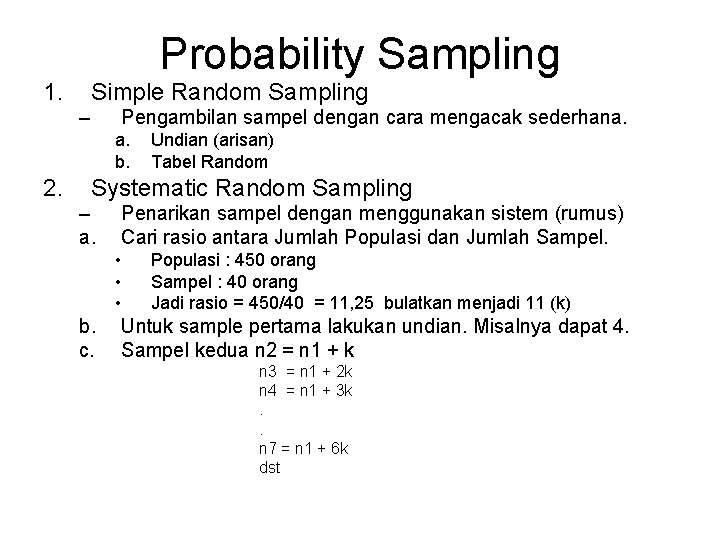 Probability Sampling

1. Simple Random Sampling
– Pengambilan sampel dengan cara mengacak sederhana.
a. Undian (arisan)
b. Tabel Random

2. Systematic Random Sampling
– Penarikan sampel dengan menggunakan sistem (rumus)
a. Cari rasio antara Jumlah Populasi dan Jumlah Sampel.
• Populasi : 450 orang
• Sampel : 40 orang
• Jadi rasio = 450/40 = 11,25 bulatkan menjadi 11 (k)
b. Untuk sample pertama lakukan undian. Misalnya dapat 4.
c. Sampel kedua n2 = n1 + k
n3 = n1 + 2k
n4 = n1 + 3k
.
.
n7 = n1 + 6k
dst